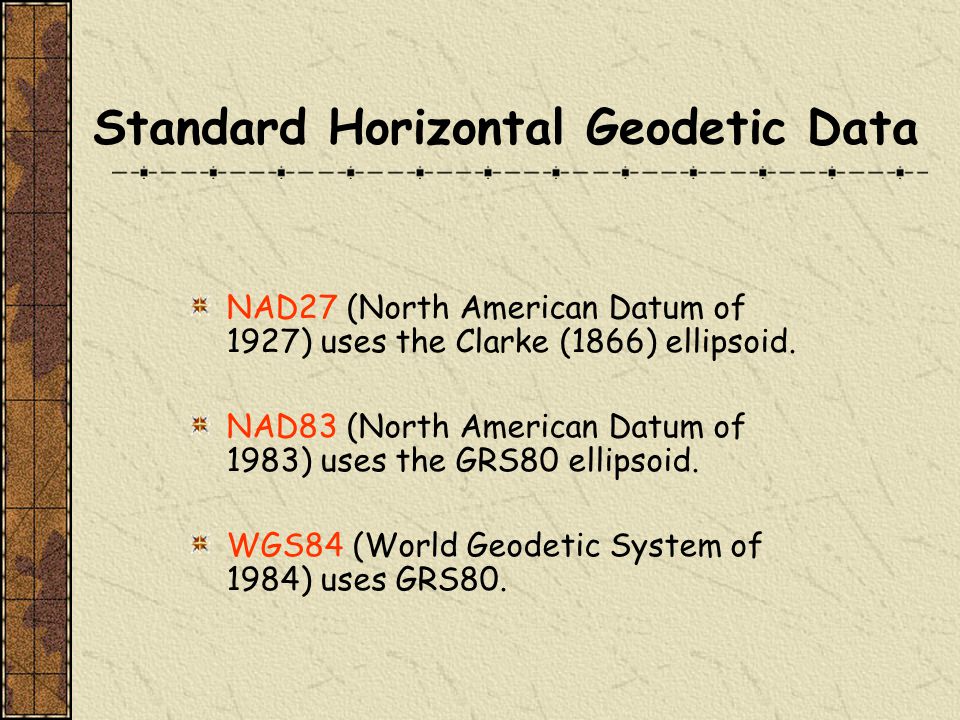 Standard Horizontal Geodetic Data

NAD27 (North American Datum of 1927) uses the Clarke (1866) ellipsoid.

NAD83 (North American Datum of 1983) uses the GRS80 ellipsoid.

WGS84 (World Geodetic System of 1984) uses GRS80.